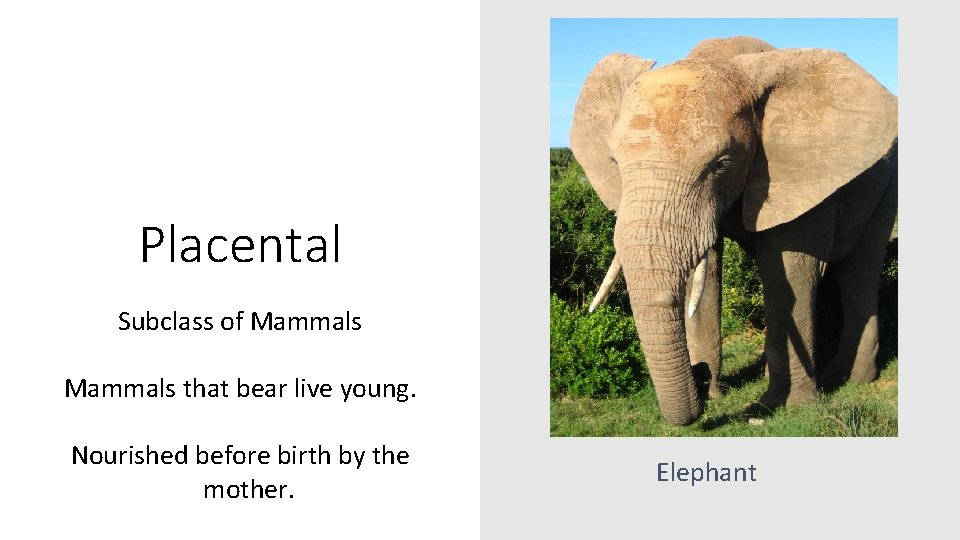 Placental

Subclass of Mammals

Mammals that bear live young.

Nourished before birth by the mother.

Elephant